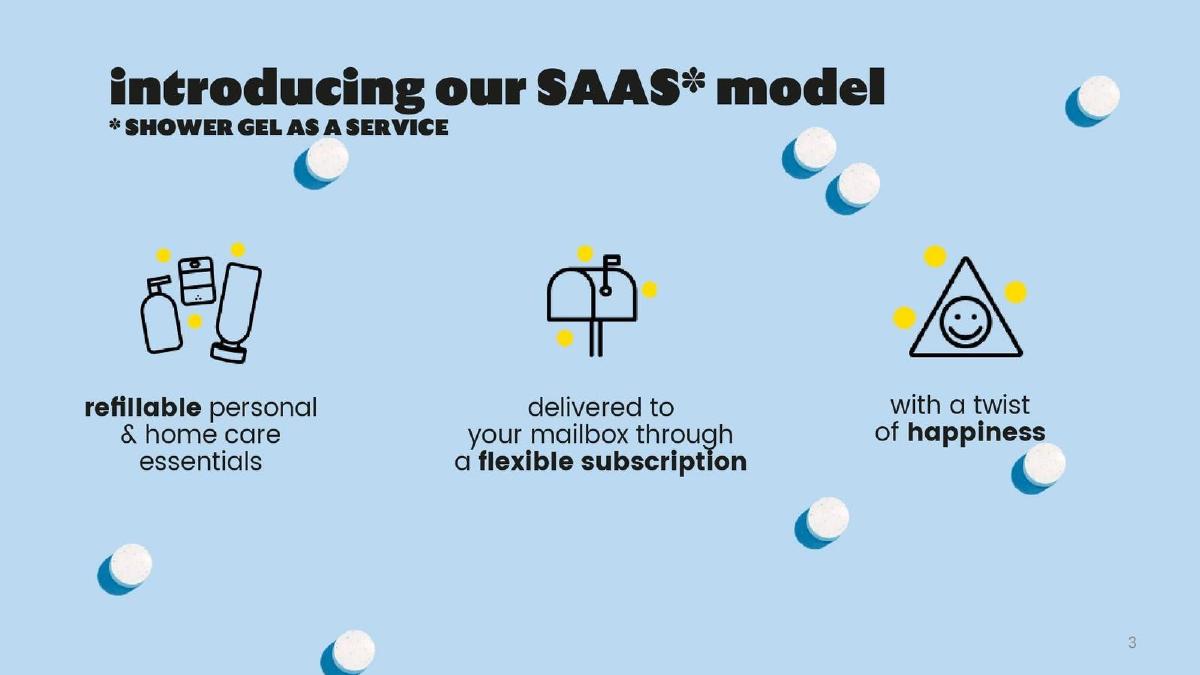 introducing our SAAS* model
* SHOWER GEL AS A SERVICE

refillable personal & home care essentials

delivered to your mailbox through a flexible subscription

with a twist of happiness

3